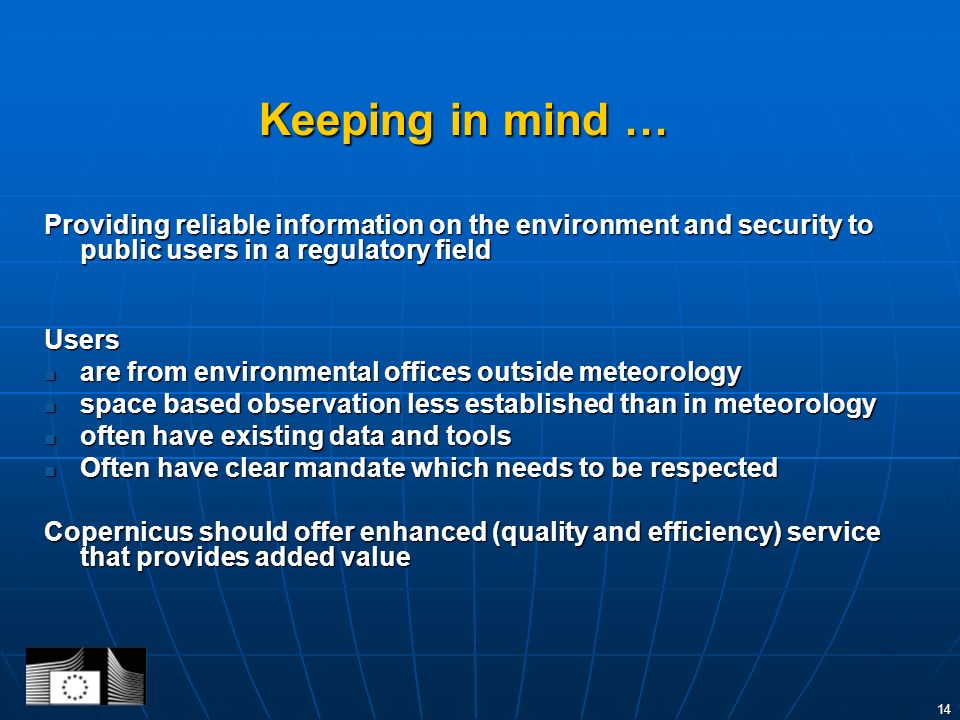 Keeping in mind …

Providing reliable information on the environment and security to public users in a regulatory field

Users
- are from environmental offices outside meteorology
- space based observation less established than in meteorology
- often have existing data and tools
- Often have clear mandate which needs to be respected

Copernicus should offer enhanced (quality and efficiency) service that provides added value

14